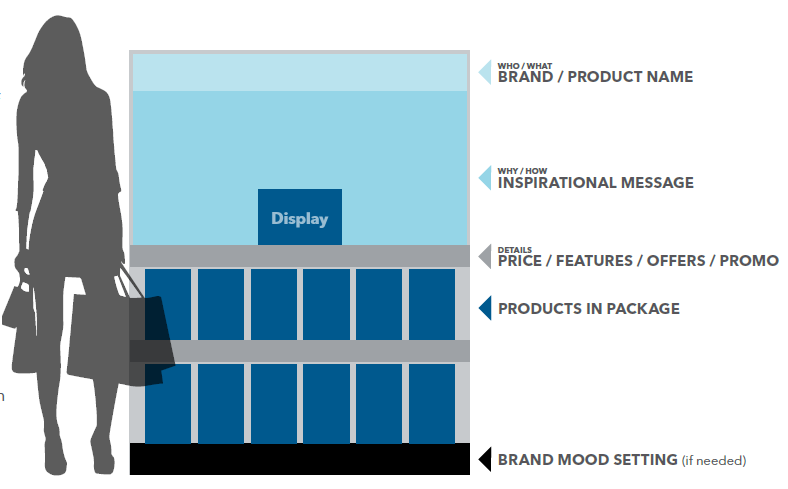 Display

WHO / WHAT
BRAND / PRODUCT NAME

WHY / HOW
INSPIRATIONAL MESSAGE

DETAILS
PRICE / FEATURES / OFFERS / PROMO

PRODUCTS IN PACKAGE

BRAND MOOD SETTING (if needed)